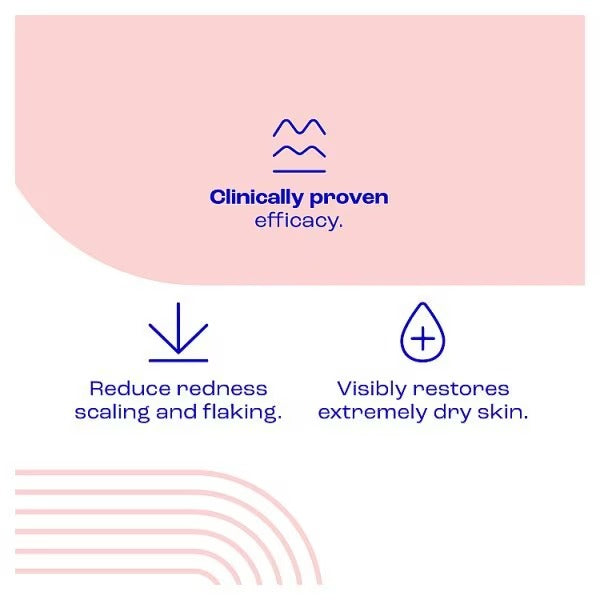 Clinically proven efficacy.

Reduce redness scaling and flaking.

Visibly restores extremely dry skin.